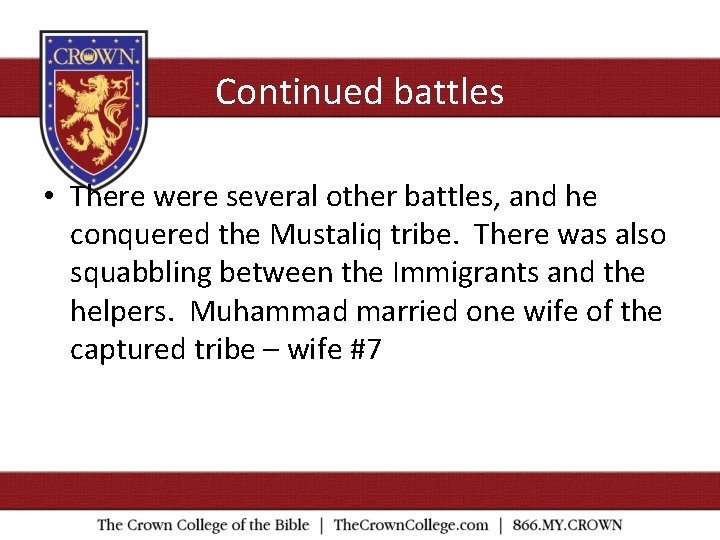 CROWN

Continued battles

• There were several other battles, and he conquered the Mustaliq tribe. There was also squabbling between the Immigrants and the helpers. Muhammad married one wife of the captured tribe – wife #7

The Crown College of the Bible | TheCrownCollege.com | 866.MY.CROWN